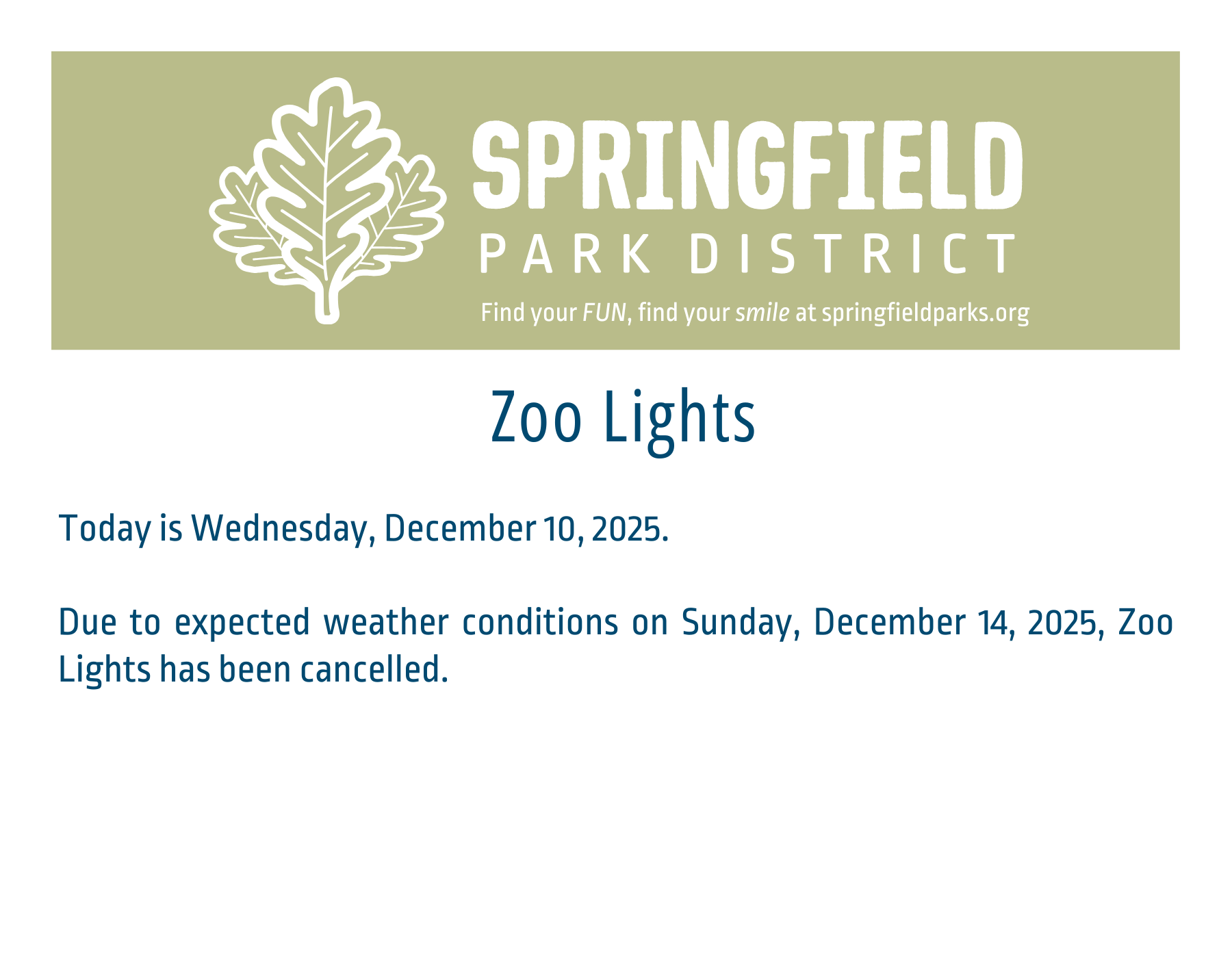 SPRINGFIELD
PARK DISTRICT
Find your FUN, find your smile at springfieldparks.org

Zoo Lights

Today is Wednesday, December 10, 2025.

Due to expected weather conditions on Sunday, December 14, 2025, Zoo Lights has been cancelled.